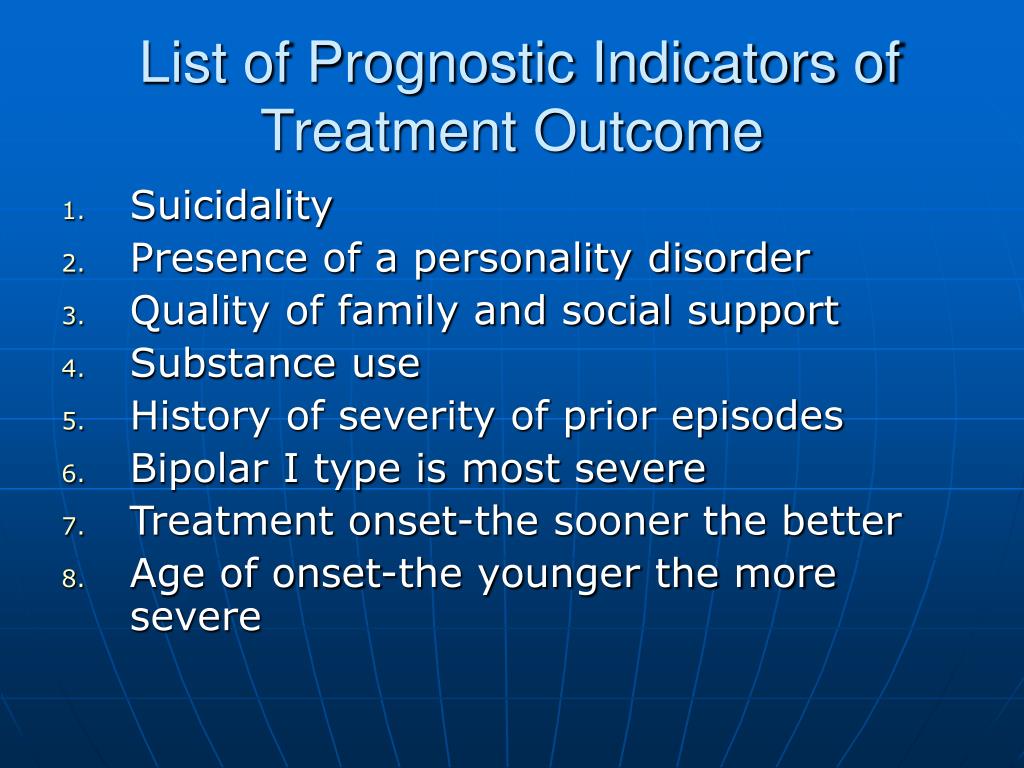 List of Prognostic Indicators of Treatment Outcome

1. Suicidality
2. Presence of a personality disorder
3. Quality of family and social support
4. Substance use
5. History of severity of prior episodes
6. Bipolar I type is most severe
7. Treatment onset-the sooner the better
8. Age of onset-the younger the more severe